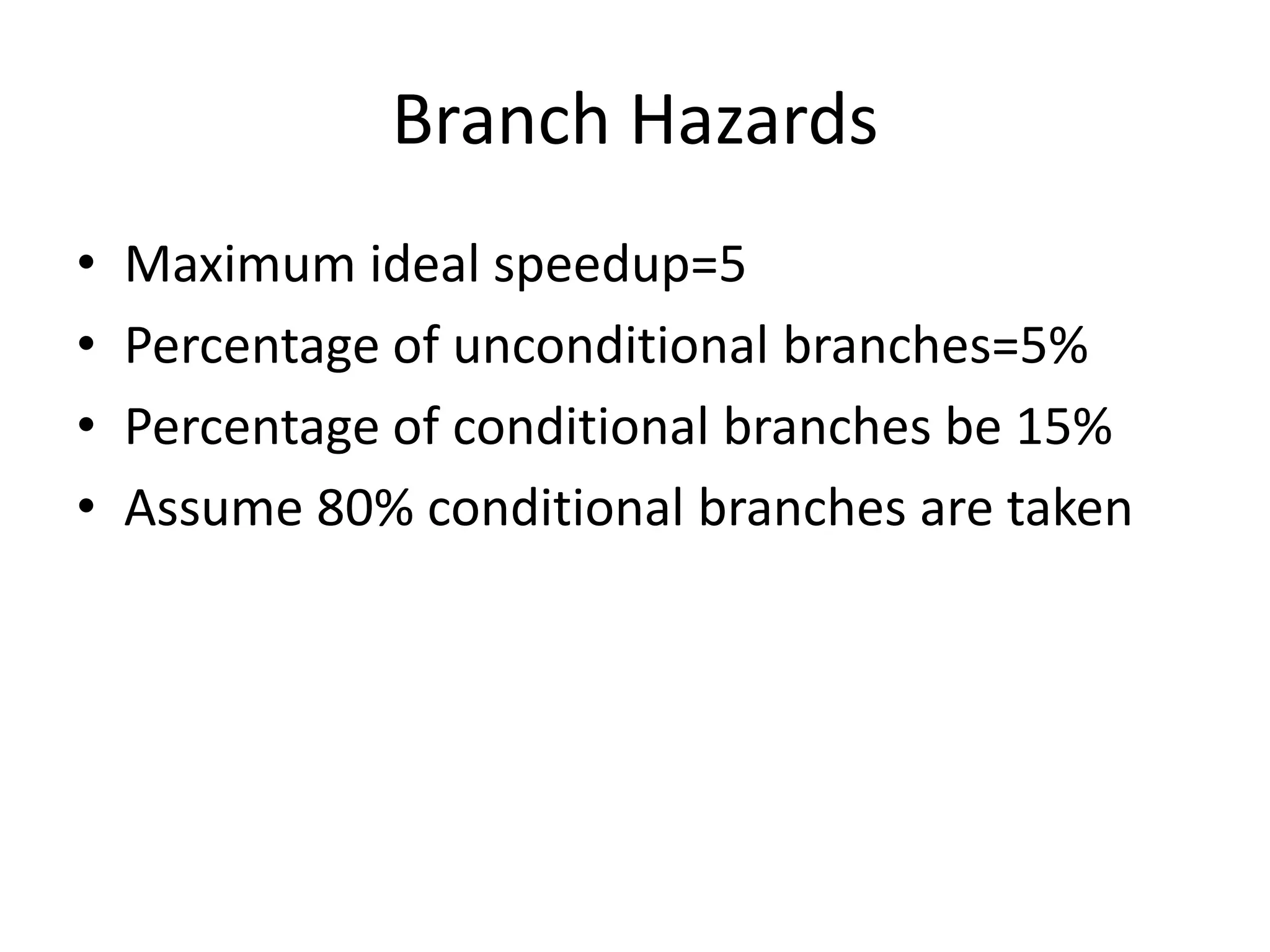 Branch Hazards

• Maximum ideal speedup=5
• Percentage of unconditional branches=5%
• Percentage of conditional branches be 15%
• Assume 80% conditional branches are taken